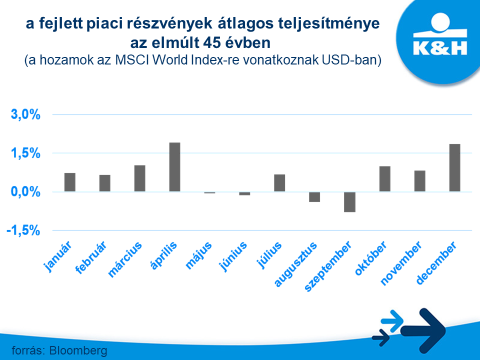 a fejlett piaci részvények átlagos teljesítménye az elmúlt 45 évben
(a hozamok az MSCI World Index-re vonatkoznak USD-ban)

K&H

3,0%
1,5%
0,0%
-1,5%

január
február
március
április
május
június
július
augusztus
szeptember
október
november
december

forrás: Bloomberg